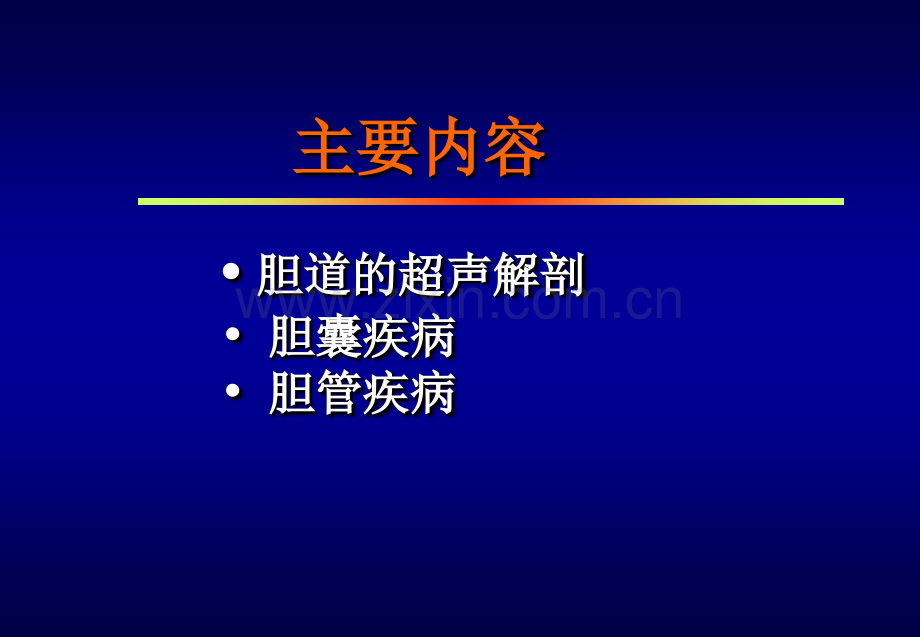 主要内容

• 胆道的超声解剖
• 胆囊疾病
• 胆管疾病

www.zixin.com.cn